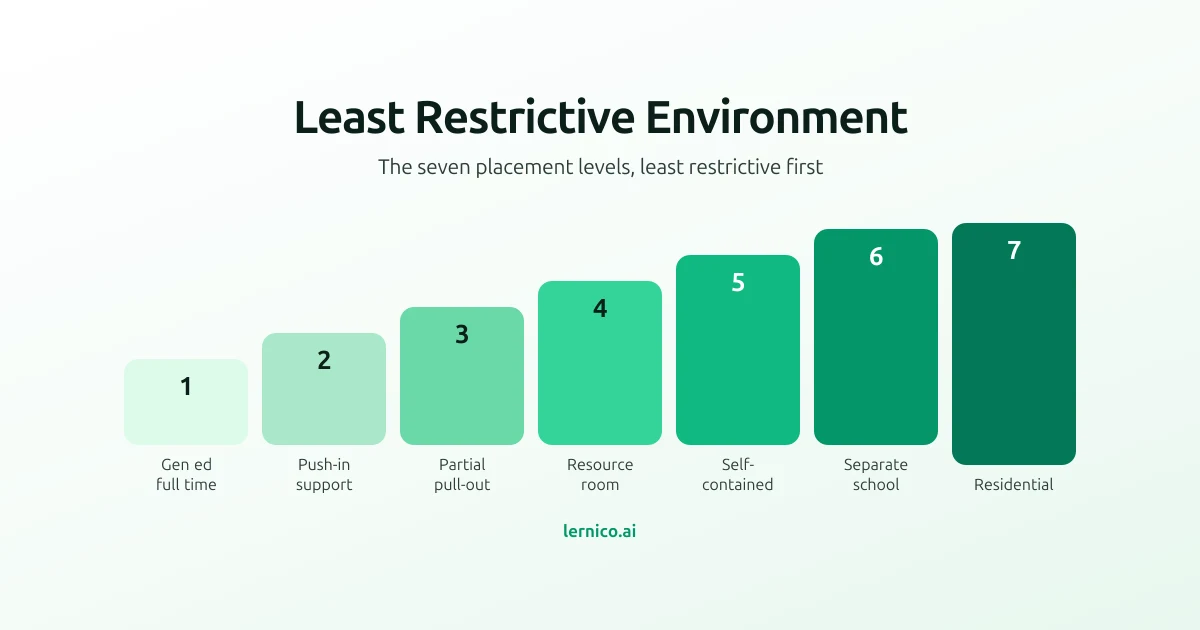 Least Restrictive Environment

The seven placement levels, least restrictive first

1
Gen ed full time

2
Push-in support

3
Partial pull-out

4
Resource room

5
Self-contained

6
Separate school

7
Residential

lernico.ai